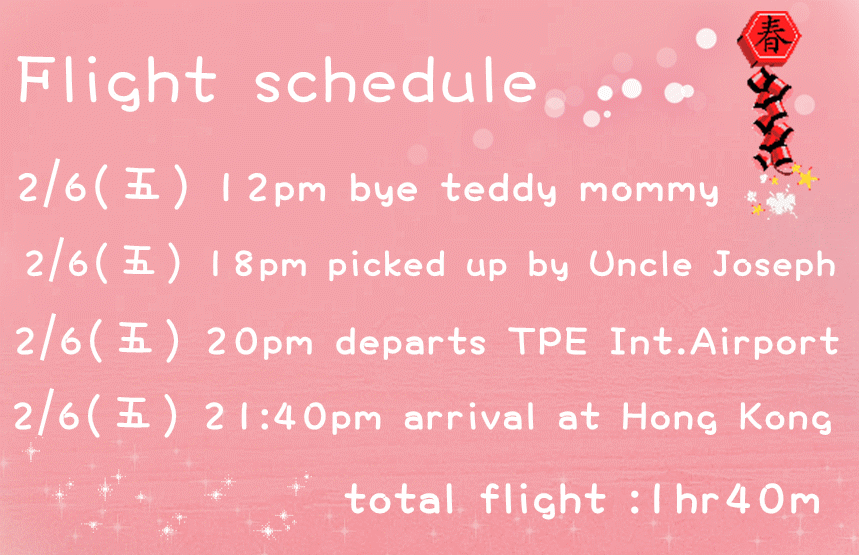 Flight schedule

春

2/6(五) 12pm bye teddy mommy

2/6(五) 18pm picked up by Uncle Joseph

2/6(五) 20pm departs TPE Int.Airport

2/6(五) 21:40pm arrival at Hong Kong

total flight :1hr40m